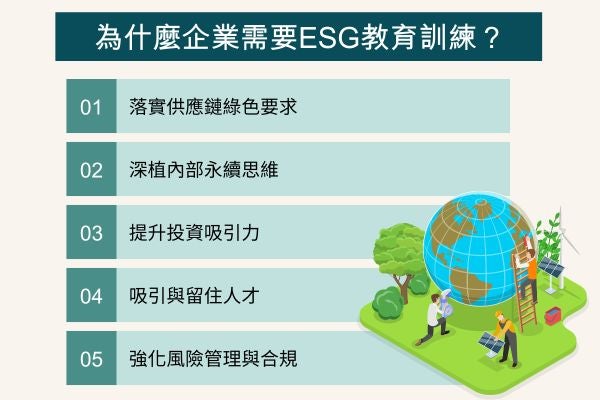 為什麼企業需要ESG教育訓練？

01 落實供應鏈綠色要求

02 深植內部永續思維

03 提升投資吸引力

04 吸引與留住人才

05 強化風險管理與合規